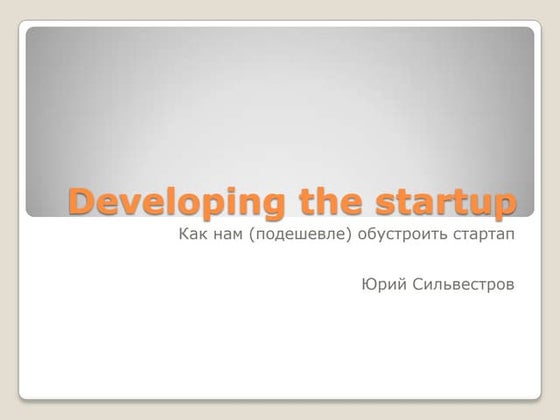 Developing the startup

Как нам (подешевле) обустроить стартап

Юрий Сильвестров